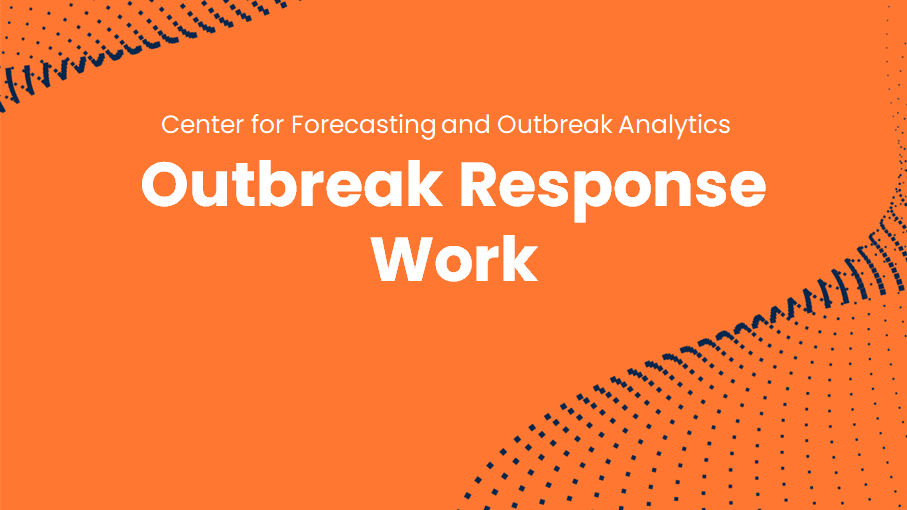 Center for Forecasting and Outbreak Analytics

Outbreak Response Work